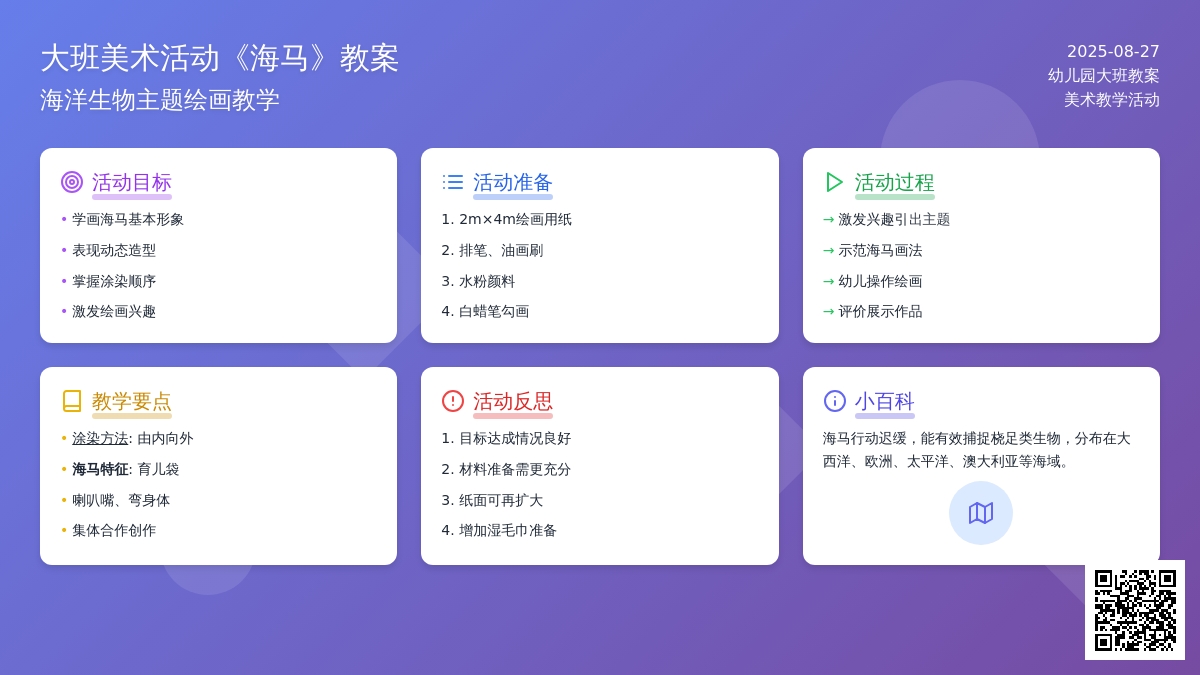 大班美术活动《海马》教案
海洋生物主题绘画教学

2025-08-27
幼儿园大班教案
美术教学活动

活动目标
• 学画海马基本形象
• 表现动态造型
• 掌握涂染顺序
• 激发绘画兴趣

活动准备
1. 2m×4m绘画用纸
2. 排笔、油画刷
3. 水粉颜料
4. 白蜡笔勾画

活动过程
→ 激发兴趣引出主题
→ 示范海马画法
→ 幼儿操作绘画
→ 评价展示作品

教学要点
• 涂染方法: 由内向外
• 海马特征: 育儿袋
• 喇叭嘴、弯身体
• 集体合作创作

活动反思
1. 目标达成情况良好
2. 材料准备需更充分
3. 纸面可再扩大
4. 增加湿毛巾准备

小百科
海马行动迟缓，能有效捕捉桡足类生物，分布在大西洋、欧洲、太平洋、澳大利亚等海域。